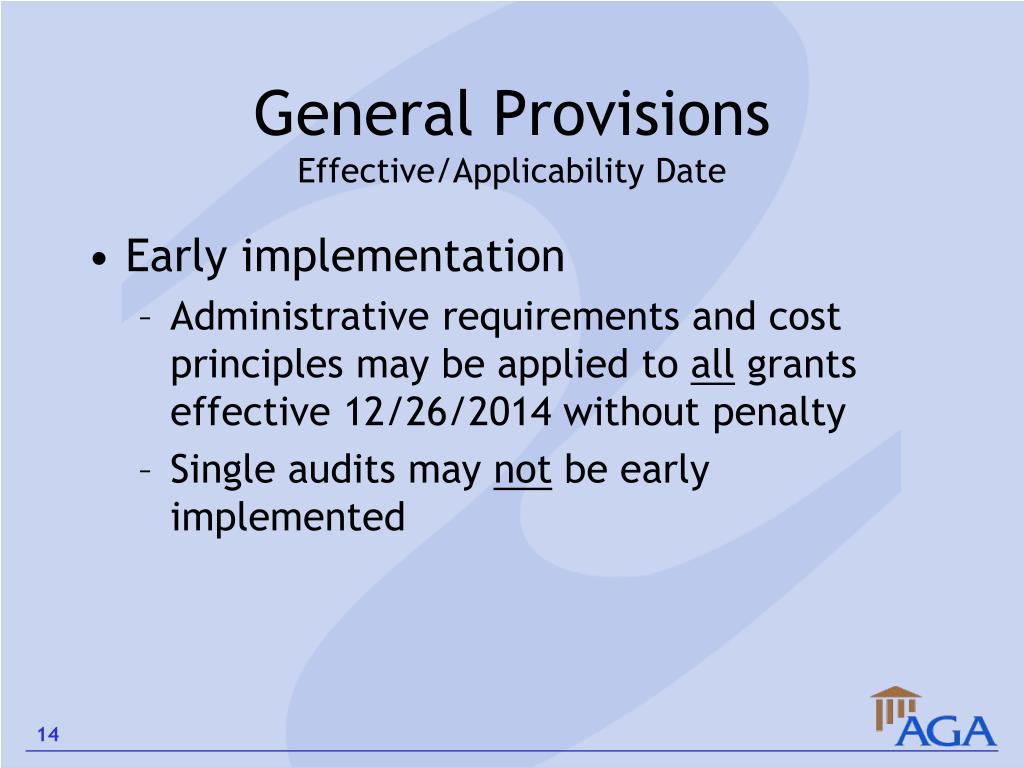 General Provisions
Effective/Applicability Date

• Early implementation
– Administrative requirements and cost principles may be applied to all grants effective 12/26/2014 without penalty
– Single audits may not be early implemented

14

AGA